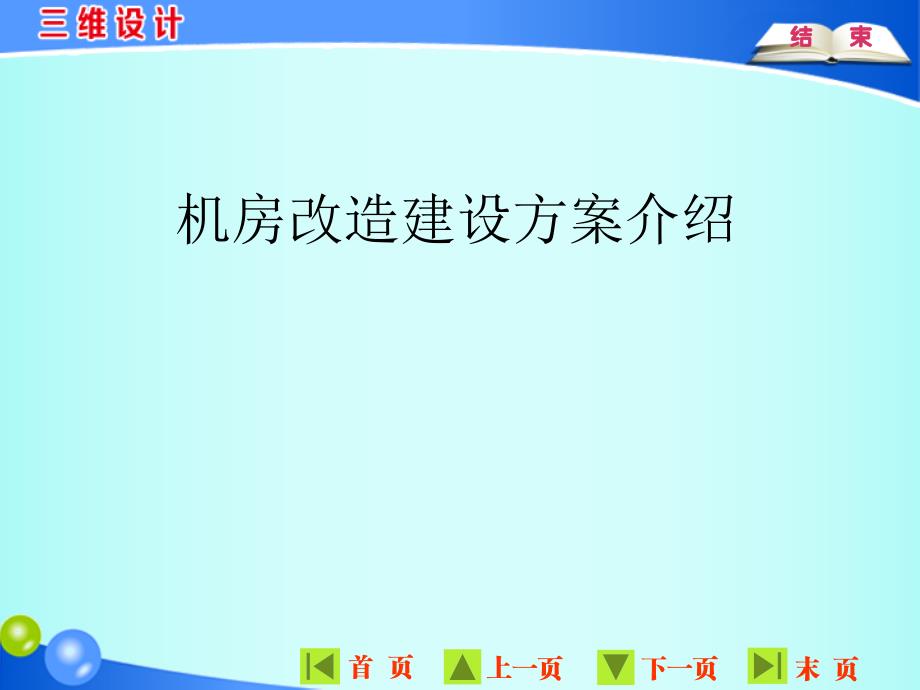 三维设计

结 束

机房改造建设方案介绍

首 页 上一页 下一页 末 页